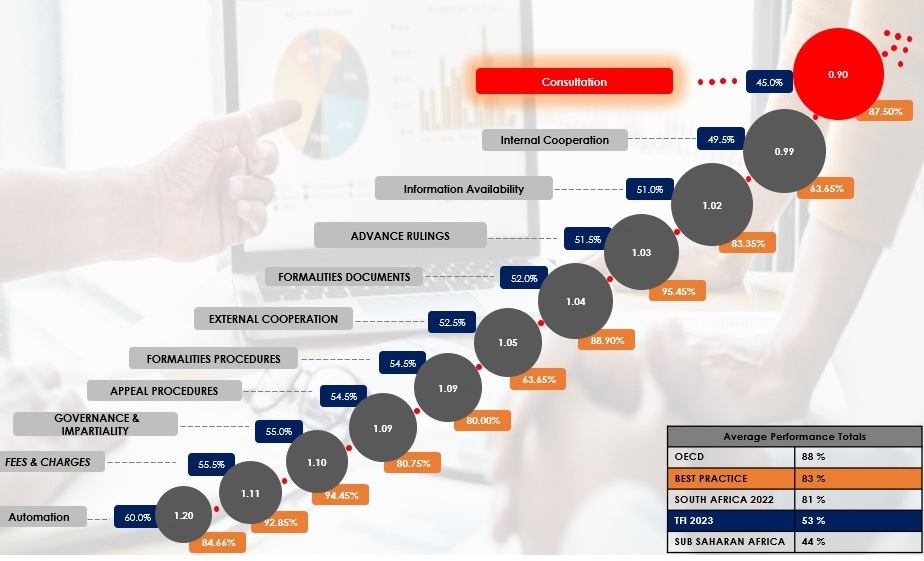 Consultation
45.0%
0.90
87.50%

Internal Cooperation
49.5%
0.99
63.65%

Information Availability
51.0%
1.02
83.35%

ADVANCE RULINGS
51.5%
1.03
95.45%

FORMALITIES DOCUMENTS
52.0%
1.04
88.90%

EXTERNAL COOPERATION
52.5%
1.05
63.65%

FORMALITIES PROCEDURES
54.5%
1.09
80.00%

APPEAL PROCEDURES
54.5%
1.09
80.75%

GOVERNANCE & IMPARTIALITY
55.0%
1.10
94.45%

FEES & CHARGES
55.5%
1.11
92.85%

Automation
60.0%
1.20
84.66%

| Average Performance Totals | |
|---|---|
| OECD | 88 % |
| BEST PRACTICE | 83 % |
| SOUTH AFRICA 2022 | 81 % |
| TFI 2023 | 53 % |
| SUB SAHARAN AFRICA | 44 % |